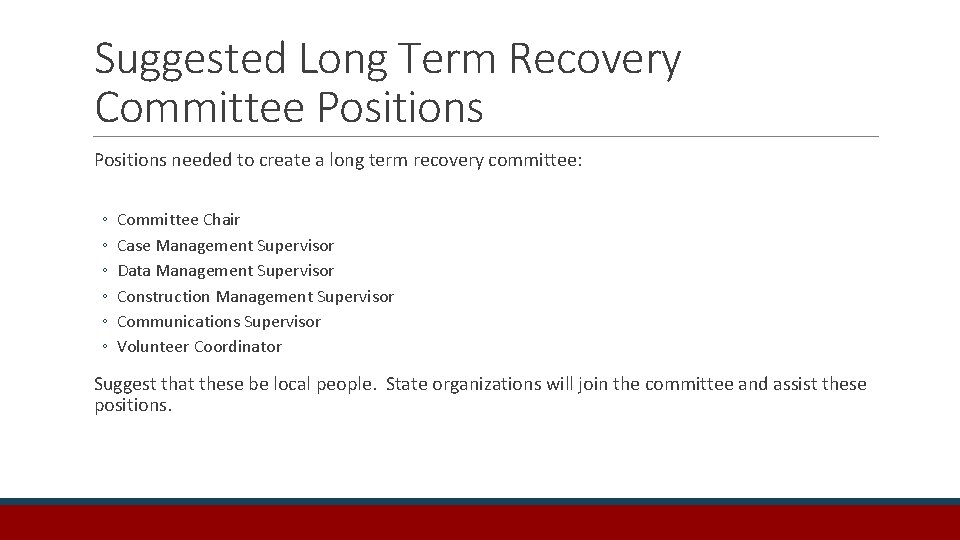 Suggested Long Term Recovery Committee Positions

Positions needed to create a long term recovery committee:

◦ Committee Chair
◦ Case Management Supervisor
◦ Data Management Supervisor
◦ Construction Management Supervisor
◦ Communications Supervisor
◦ Volunteer Coordinator

Suggest that these be local people. State organizations will join the committee and assist these positions.